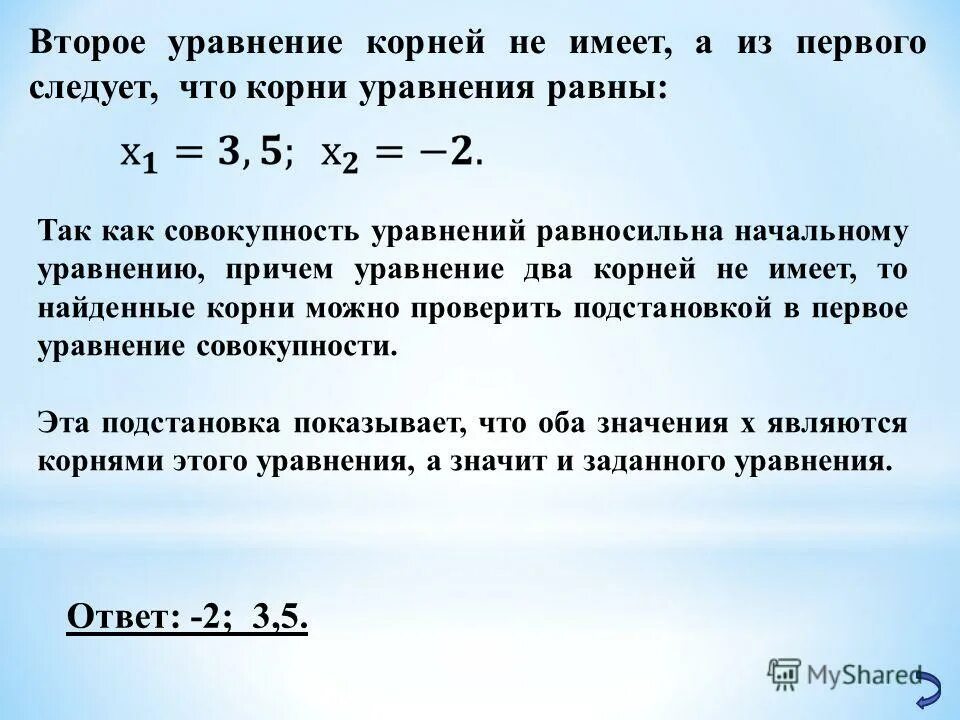 Второе уравнение корней не имеет, а из первого следует, что корни уравнения равны:

$x_1 = 3,5$; $x_2 = -2$.

Так как совокупность уравнений равносильна начальному уравнению, причем уравнение два корней не имеет, то найденные корни можно проверить подстановкой в первое уравнение совокупности.

Эта подстановка показывает, что оба значения x являются корнями этого уравнения, а значит и заданного уравнения.

Ответ: -2; 3,5.

MyShared